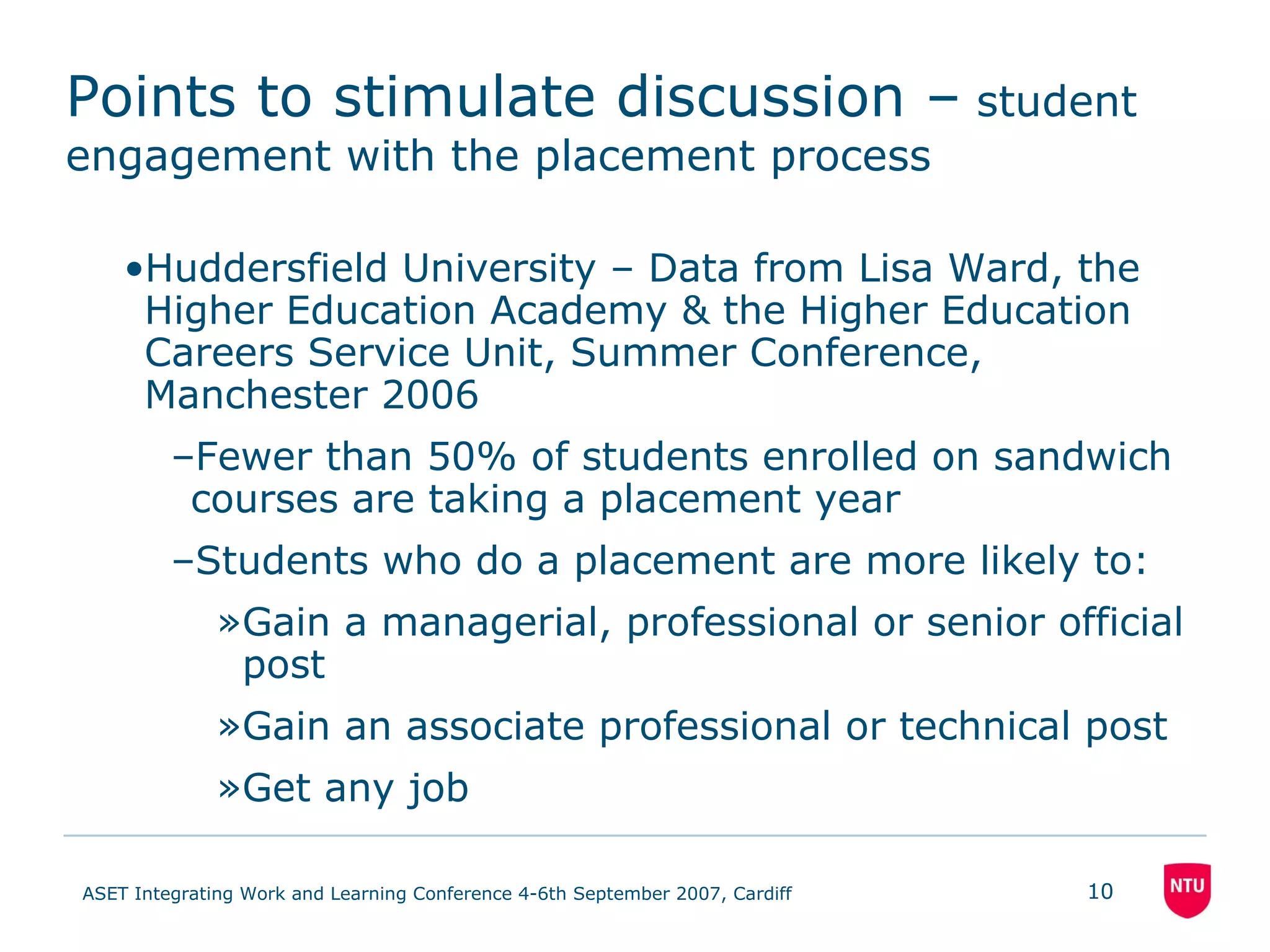 Points to stimulate discussion – student engagement with the placement process

•Huddersfield University – Data from Lisa Ward, the Higher Education Academy & the Higher Education Careers Service Unit, Summer Conference, Manchester 2006

–Fewer than 50% of students enrolled on sandwich courses are taking a placement year

–Students who do a placement are more likely to:

»Gain a managerial, professional or senior official post

»Gain an associate professional or technical post

»Get any job

ASET Integrating Work and Learning Conference 4-6th September 2007, Cardiff

10

NTU